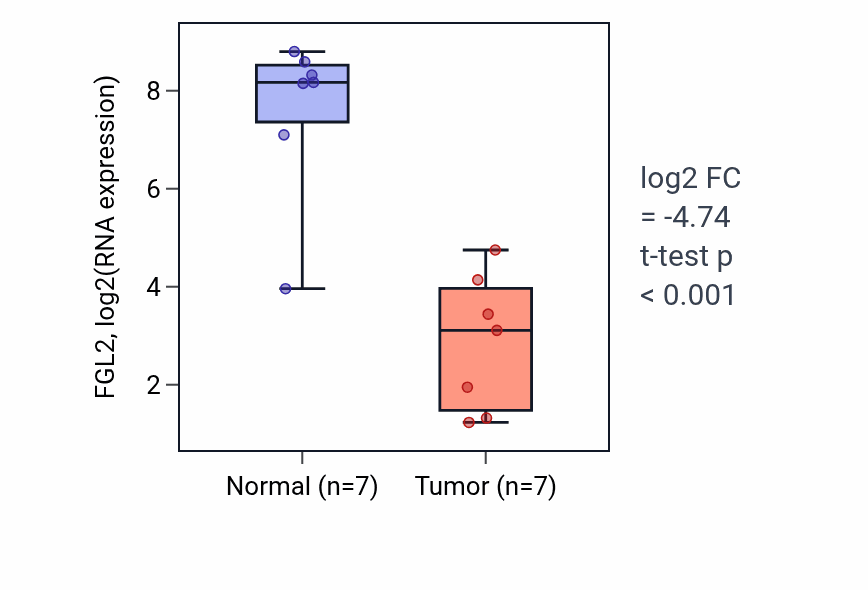 FGL2, log2(RNA expression)

8
6
4
2

Normal (n=7)
Tumor (n=7)

log2 FC
= -4.74
t-test p
< 0.001